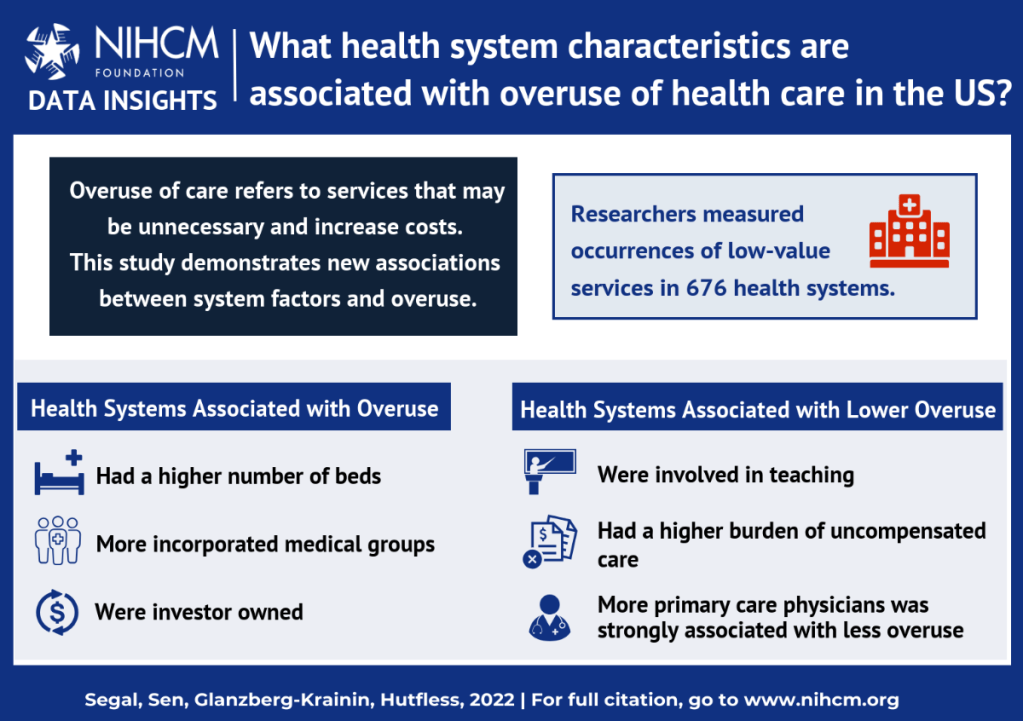 NIHCM FOUNDATION DATA INSIGHTS

What health system characteristics are associated with overuse of health care in the US?

Overuse of care refers to services that may be unnecessary and increase costs. This study demonstrates new associations between system factors and overuse.

Researchers measured occurrences of low-value services in 676 health systems.

Health Systems Associated with Overuse

Had a higher number of beds

More incorporated medical groups

Were investor owned

Health Systems Associated with Lower Overuse

Were involved in teaching

Had a higher burden of uncompensated care

More primary care physicians was strongly associated with less overuse

Segal, Sen, Glanzberg-Krainin, Hutfless, 2022 | For full citation, go to www.nihcm.org